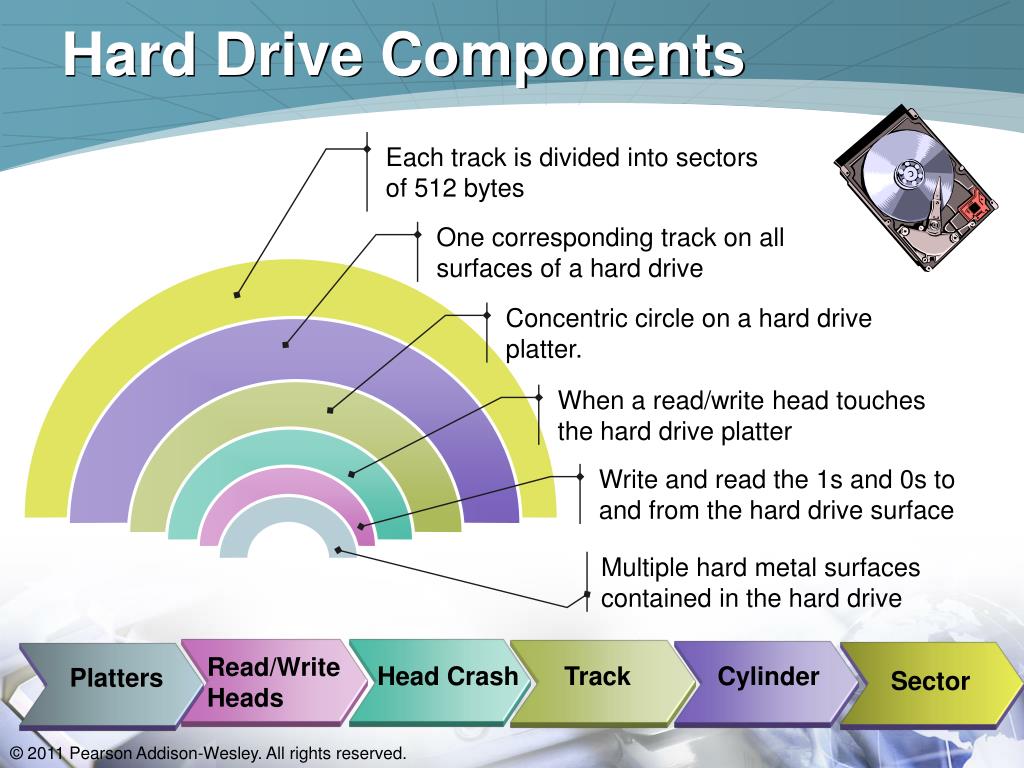 Hard Drive Components

Each track is divided into sectors of 512 bytes

One corresponding track on all surfaces of a hard drive

Concentric circle on a hard drive platter.

When a read/write head touches the hard drive platter

Write and read the 1s and 0s to and from the hard drive surface

Multiple hard metal surfaces contained in the hard drive

Platters

Read/Write Heads

Head Crash

Track

Cylinder

Sector

© 2011 Pearson Addison-Wesley. All rights reserved.